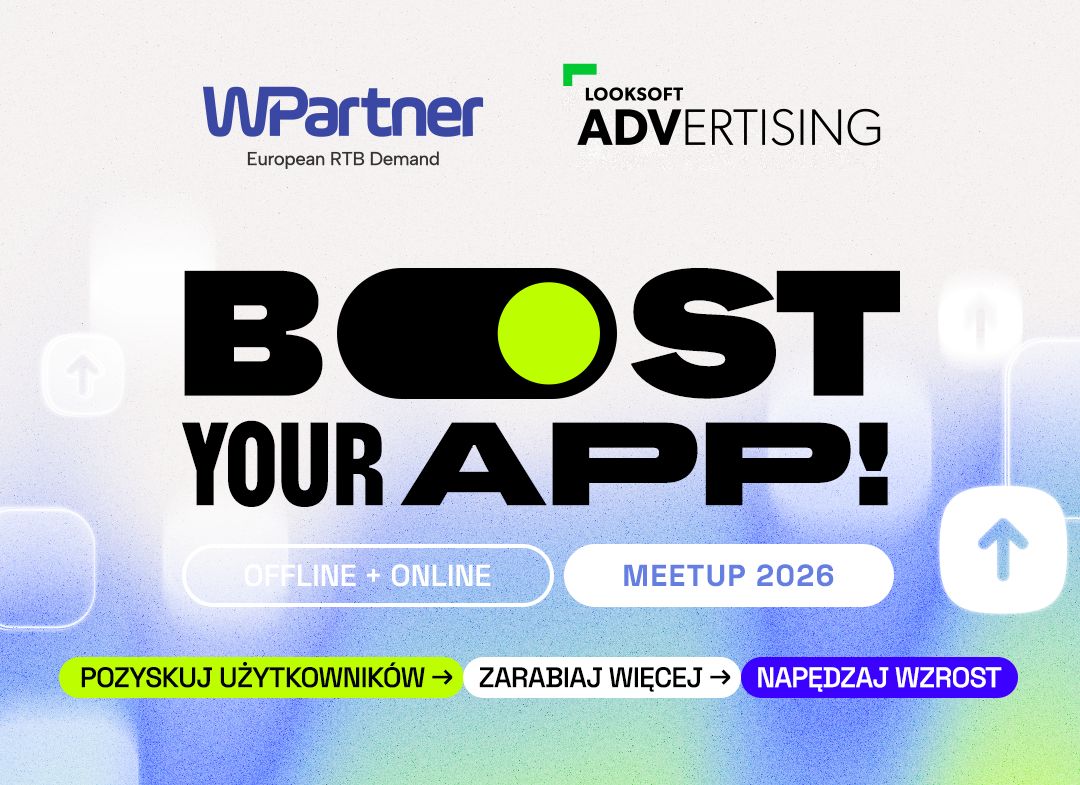 WPartner
European RTB Demand

LOOKSOFT
ADVERTISING

BOOST
YOUR APP!

OFFLINE + ONLINE

MEETUP 2026

POZYSKUJ UŻYTKOWNIKÓW → ZARABIAJ WIĘCEJ → NAPĘDZAJ WZROST